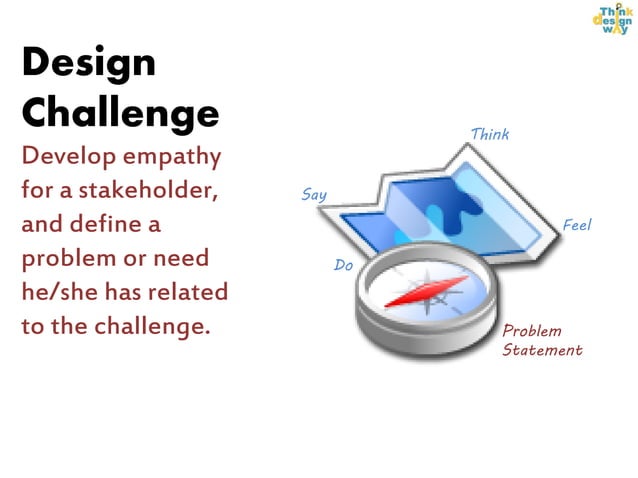 Think design way

Design Challenge

Develop empathy for a stakeholder, and define a problem or need he/she has related to the challenge.

Think

Say

Feel

Do

Problem Statement